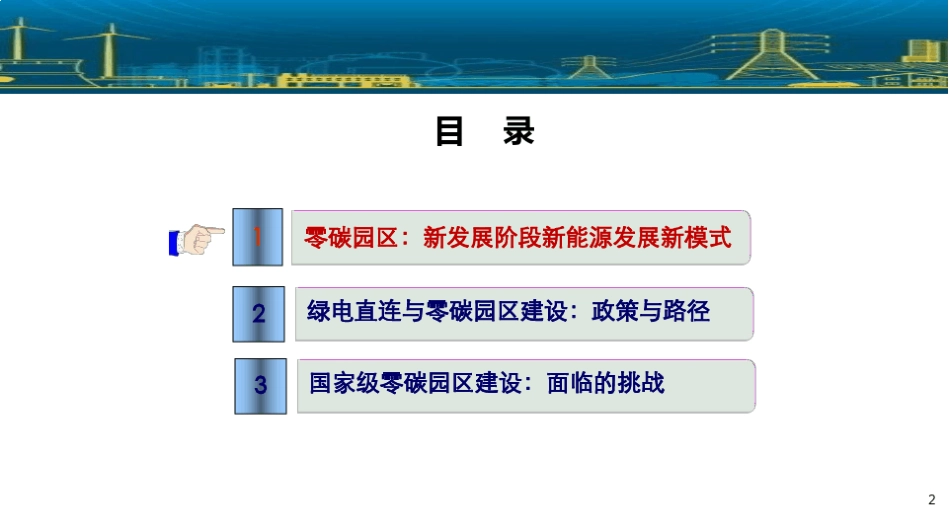 目　录

1 零碳园区：新发展阶段新能源发展新模式

2 绿电直连与零碳园区建设：政策与路径

3 国家级零碳园区建设：面临的挑战

2